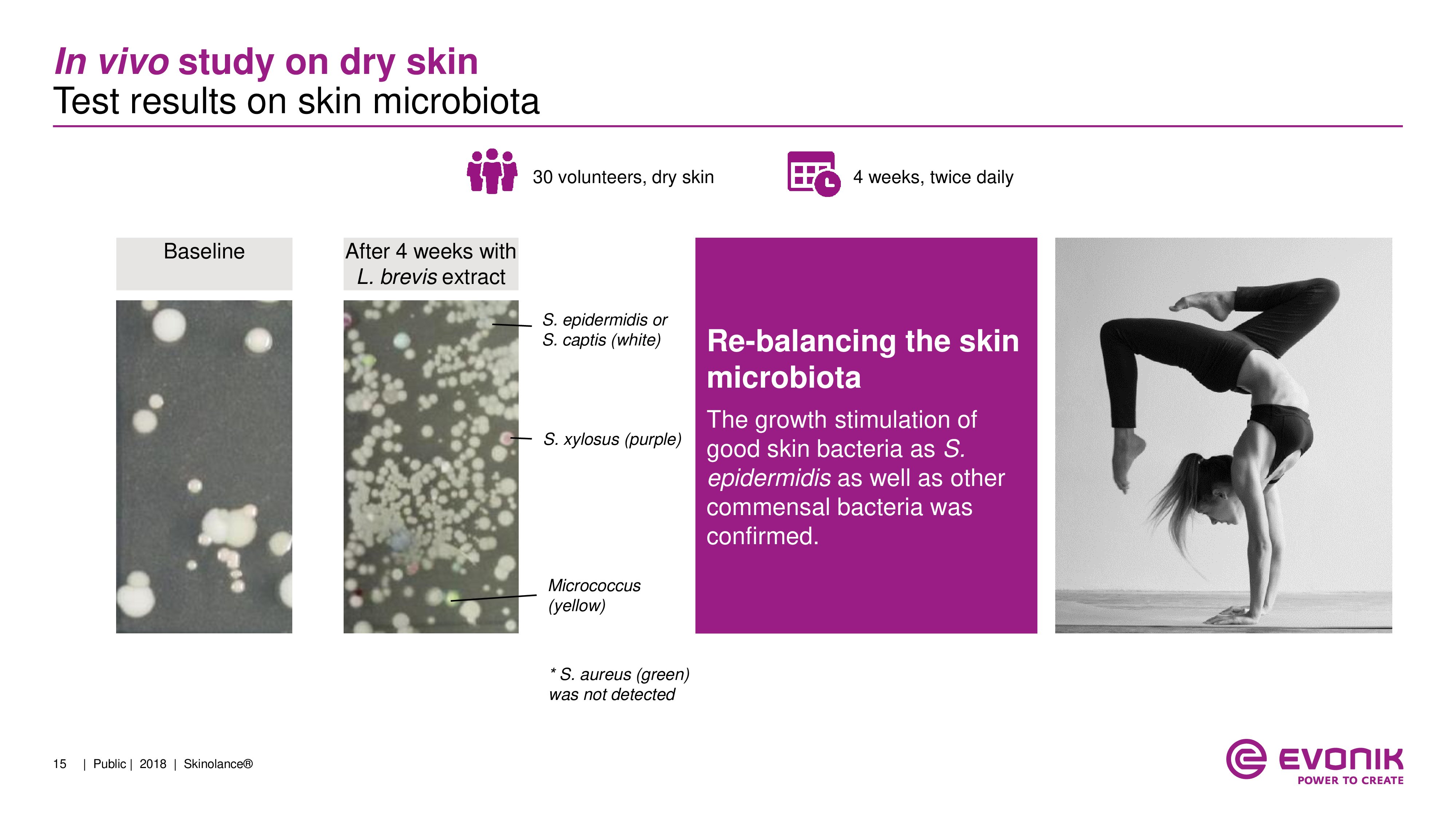 In vivo study on dry skin
Test results on skin microbiota

30 volunteers, dry skin

4 weeks, twice daily

Baseline

After 4 weeks with L. brevis extract

S. epidermidis or S. captis (white)

S. xylosus (purple)

Micrococcus (yellow)

* S. aureus (green) was not detected

Re-balancing the skin microbiota

The growth stimulation of good skin bacteria as S. epidermidis as well as other commensal bacteria was confirmed.

15 | Public | 2018 | Skinolance®

EVONIK
POWER TO CREATE